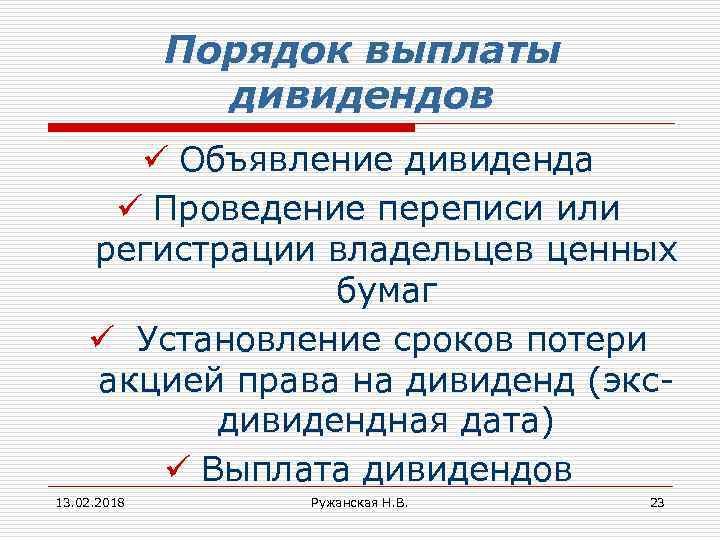 Порядок выплаты дивидендов

✓ Объявление дивиденда
✓ Проведение переписи или регистрации владельцев ценных бумаг
✓ Установление сроков потери акцией права на дивиденд (экс-дивидендная дата)
✓ Выплата дивидендов

13.02.2018 Ружанская Н.В. 23